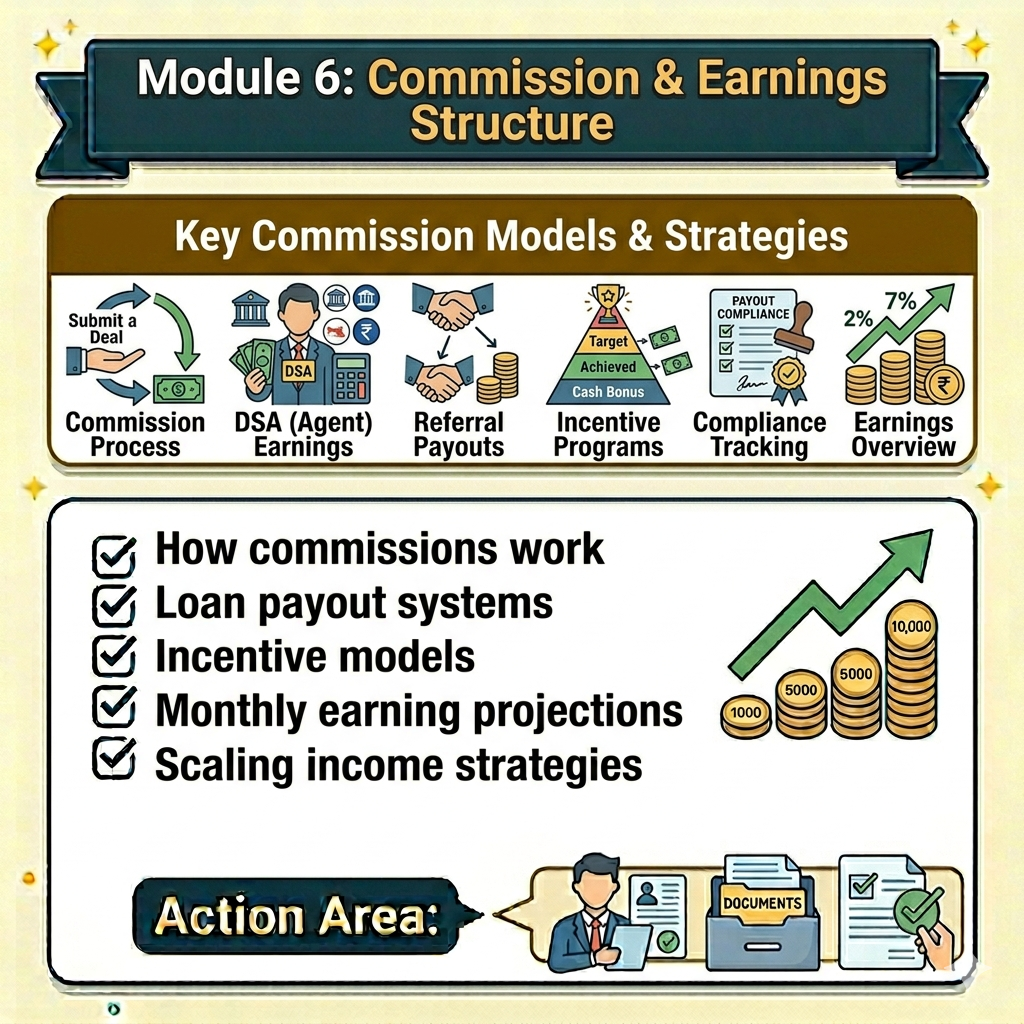 Module 6: Commission & Earnings Structure

Key Commission Models & Strategies

Submit a Deal
Commission Process

DSA
DSA (Agent) Earnings

Referral Payouts

Target
Achieved
Cash Bonus
Incentive Programs

PAYOUT COMPLIANCE
Compliance Tracking

2%
7%
Earnings Overview

How commissions work
Loan payout systems
Incentive models
Monthly earning projections
Scaling income strategies

1000
5000
5000
10,000

Action Area:

DOCUMENTS